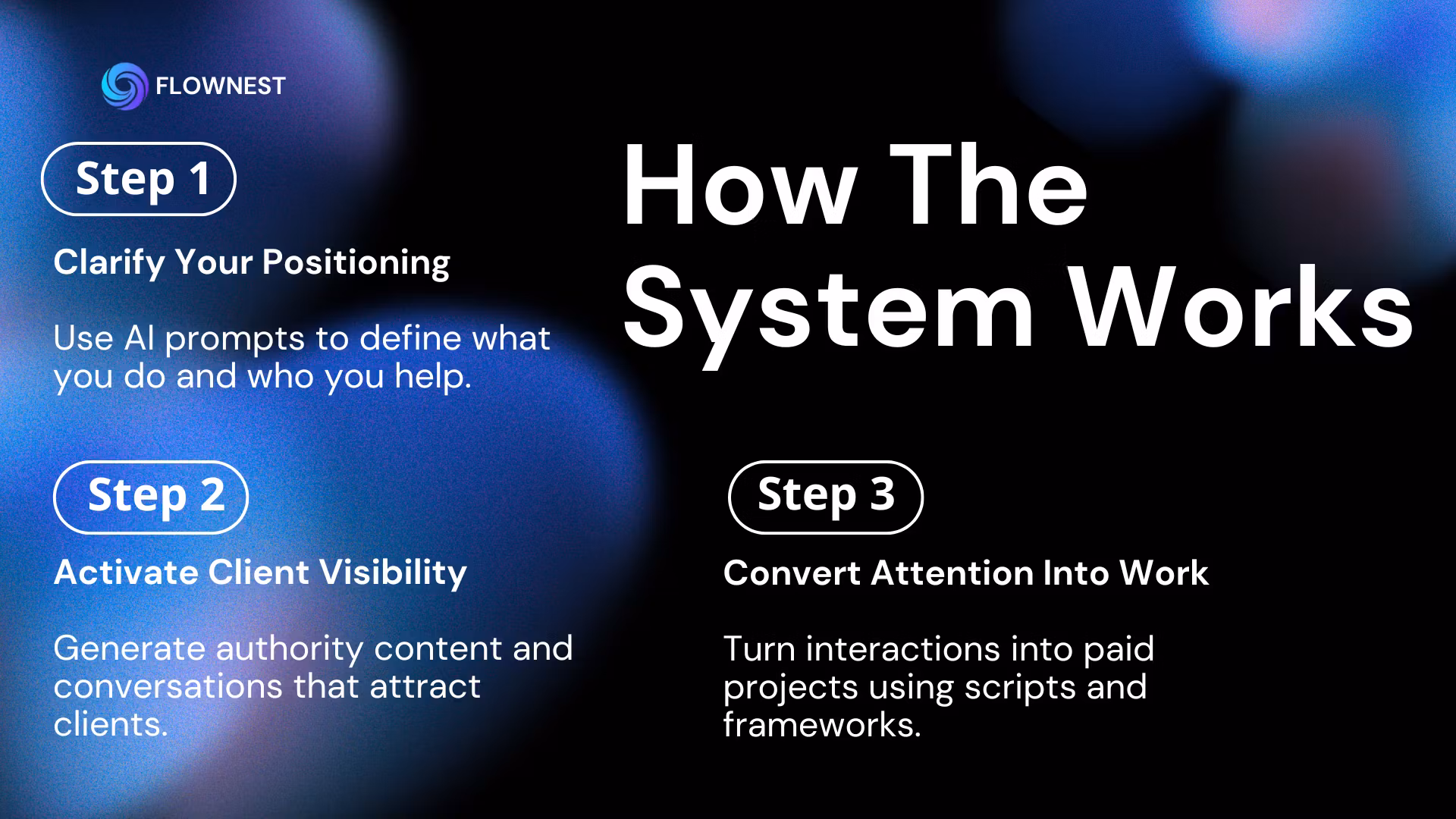 FLOWNEST

How The System Works

Step 1

Clarify Your Positioning

Use AI prompts to define what you do and who you help.

Step 2

Activate Client Visibility

Generate authority content and conversations that attract clients.

Step 3

Convert Attention Into Work

Turn interactions into paid projects using scripts and frameworks.